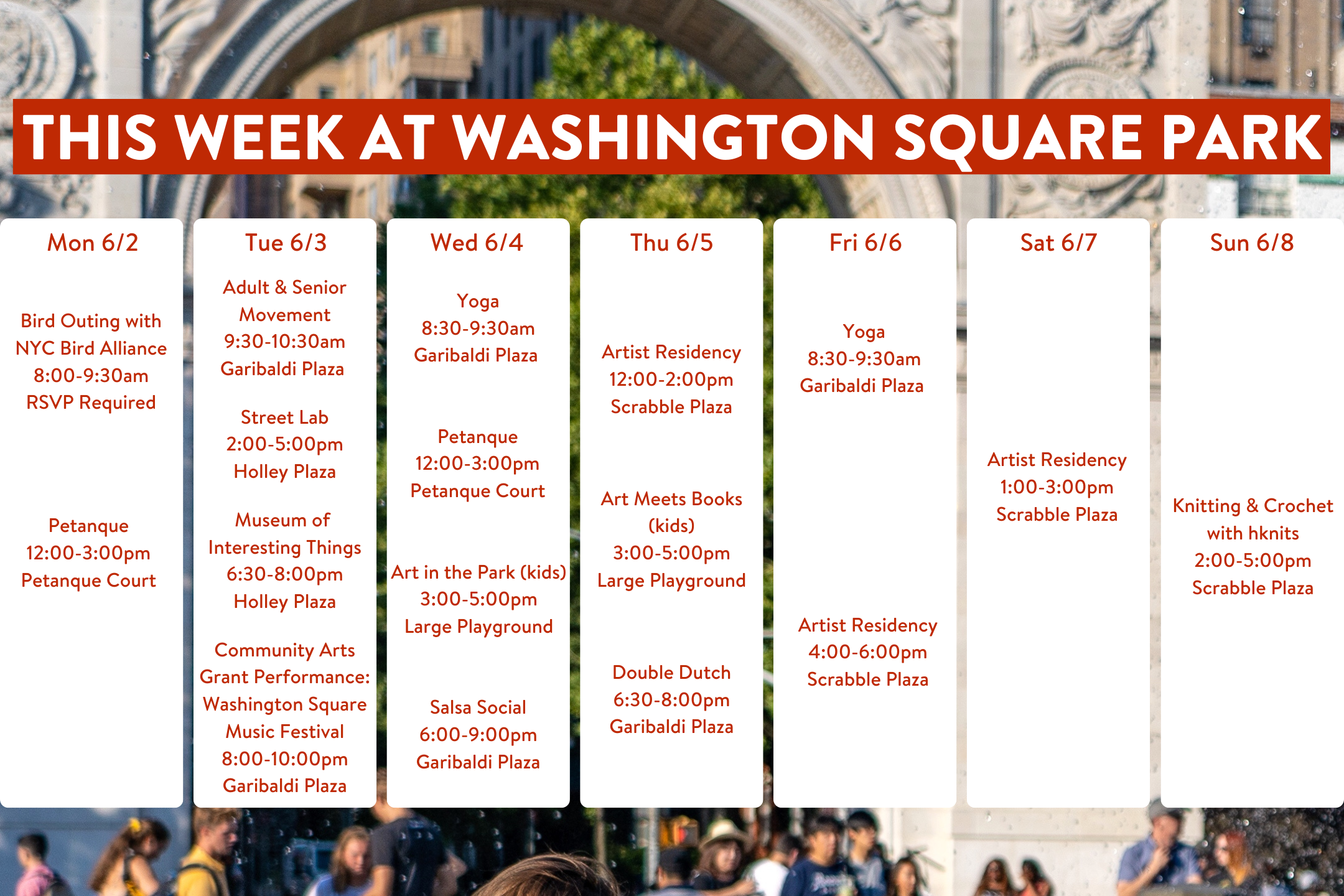 THIS WEEK AT WASHINGTON SQUARE PARK

Mon 6/2

Bird Outing with NYC Bird Alliance
8:00-9:30am
RSVP Required

Petanque
12:00-3:00pm
Petanque Court

Tue 6/3

Adult & Senior Movement
9:30-10:30am
Garibaldi Plaza

Street Lab
2:00-5:00pm
Holley Plaza

Museum of Interesting Things
6:30-8:00pm
Holley Plaza

Community Arts Grant Performance: Washington Square Music Festival
8:00-10:00pm
Garibaldi Plaza

Wed 6/4

Yoga
8:30-9:30am
Garibaldi Plaza

Petanque
12:00-3:00pm
Petanque Court

Art in the Park (kids)
3:00-5:00pm
Large Playground

Salsa Social
6:00-9:00pm
Garibaldi Plaza

Thu 6/5

Artist Residency
12:00-2:00pm
Scrabble Plaza

Art Meets Books (kids)
3:00-5:00pm
Large Playground

Double Dutch
6:30-8:00pm
Garibaldi Plaza

Fri 6/6

Yoga
8:30-9:30am
Garibaldi Plaza

Artist Residency
4:00-6:00pm
Scrabble Plaza

Sat 6/7

Artist Residency
1:00-3:00pm
Scrabble Plaza

Sun 6/8

Knitting & Crochet with hknits
2:00-5:00pm
Scrabble Plaza